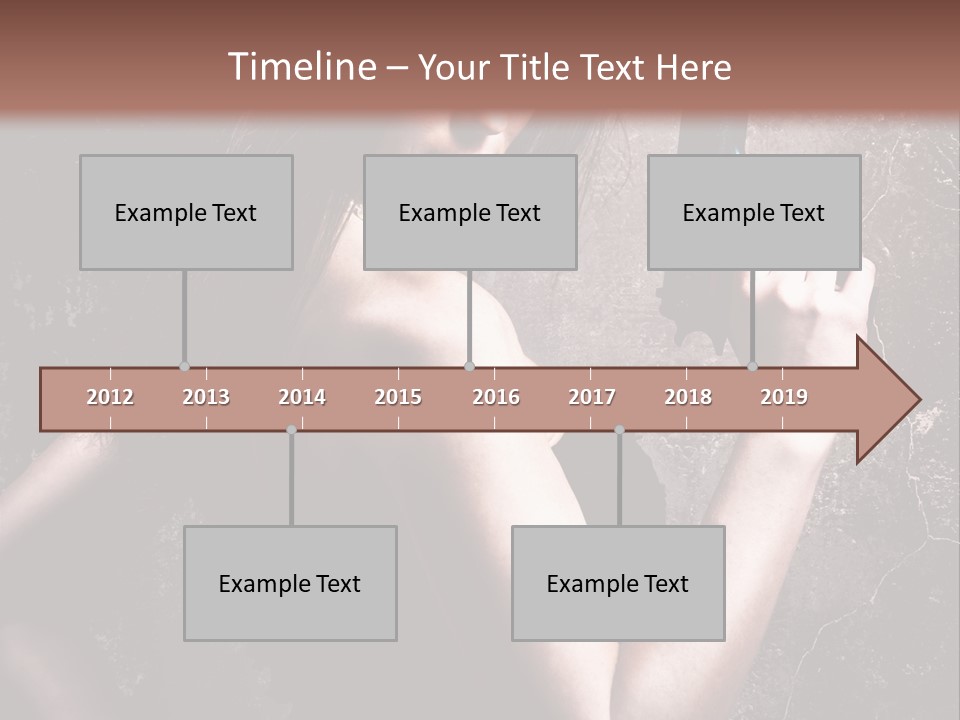 Timeline – Your Title Text Here

Example Text

Example Text

Example Text

2012 2013 2014 2015 2016 2017 2018 2019

Example Text

Example Text